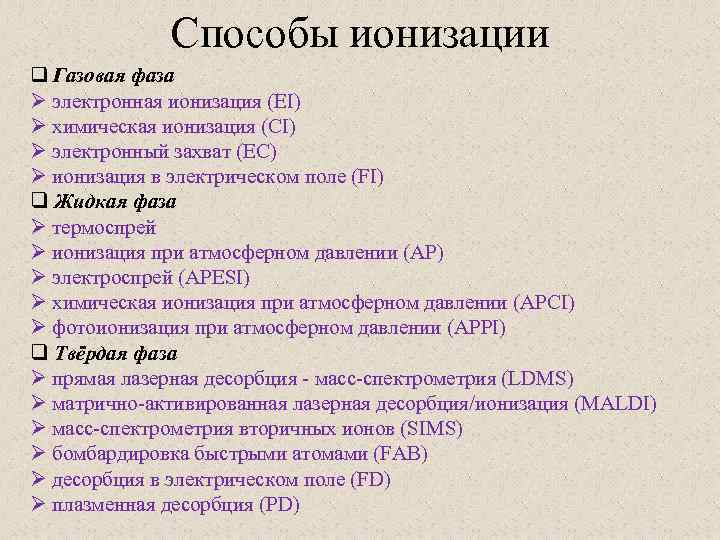 Способы ионизации

❑ Газовая фаза
➢ электронная ионизация (EI)
➢ химическая ионизация (CI)
➢ электронный захват (EC)
➢ ионизация в электрическом поле (FI)
❑ Жидкая фаза
➢ термоспрей
➢ ионизация при атмосферном давлении (AP)
➢ электроспрей (APESI)
➢ химическая ионизация при атмосферном давлении (APCI)
➢ фотоионизация при атмосферном давлении (APPI)
❑ Твёрдая фаза
➢ прямая лазерная десорбция - масс-спектрометрия (LDMS)
➢ матрично-активированная лазерная десорбция/ионизация (MALDI)
➢ масс-спектрометрия вторичных ионов (SIMS)
➢ бомбардировка быстрыми атомами (FAB)
➢ десорбция в электрическом поле (FD)
➢ плазменная десорбция (PD)